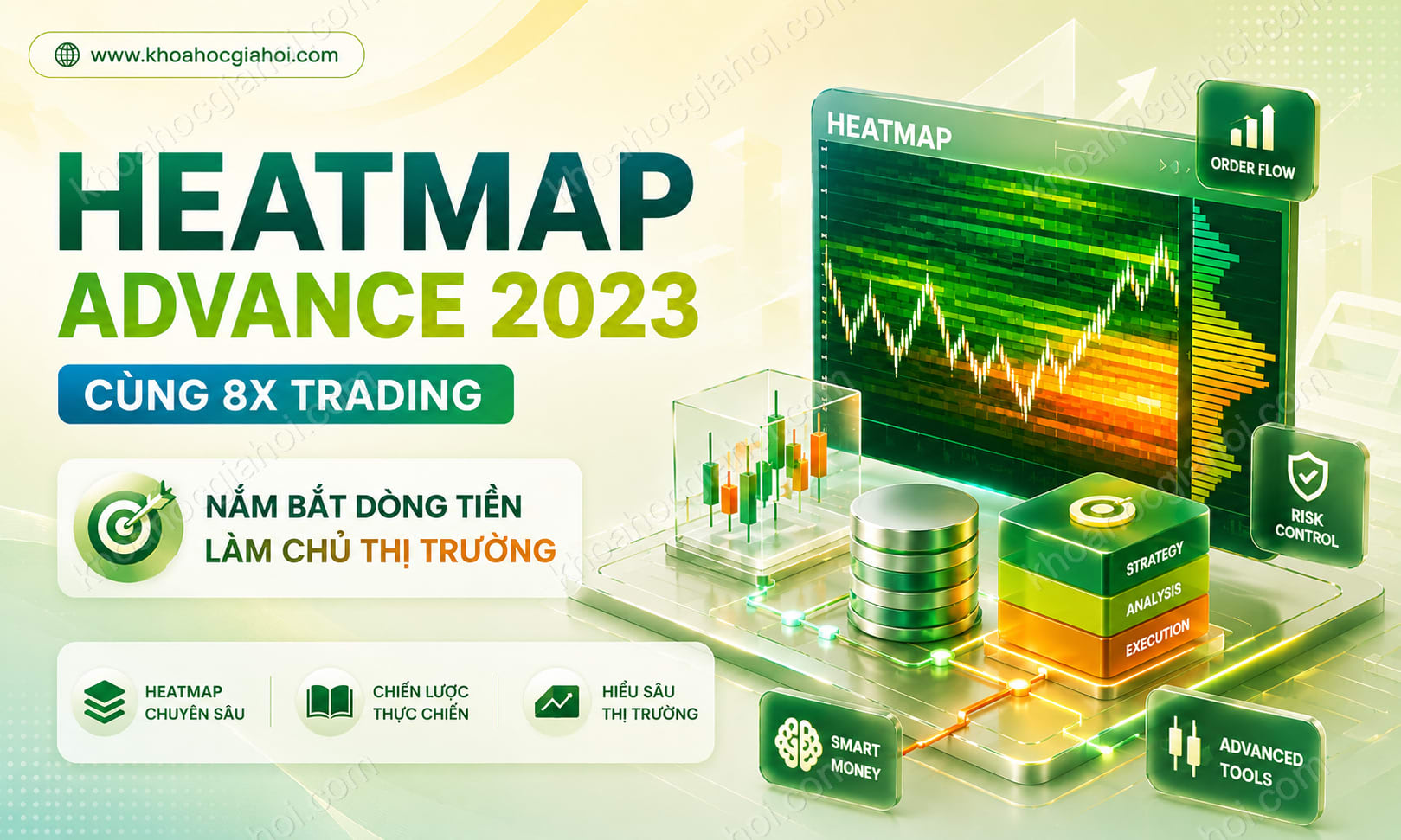 www.khoahocgiahoi.com

HEATMAP
ADVANCE 2023

CÙNG 8X TRADING

NẮM BẮT DÒNG TIỀN
LÀM CHỦ THỊ TRƯỜNG

HEATMAP CHUYÊN SÂU

CHIẾN LƯỢC THỰC CHIẾN

HIỂU SÂU THỊ TRƯỜNG

HEATMAP

ORDER FLOW

RISK CONTROL

STRATEGY

ANALYSIS

EXECUTION

SMART MONEY

ADVANCED TOOLS

khoahocgiahoi.com